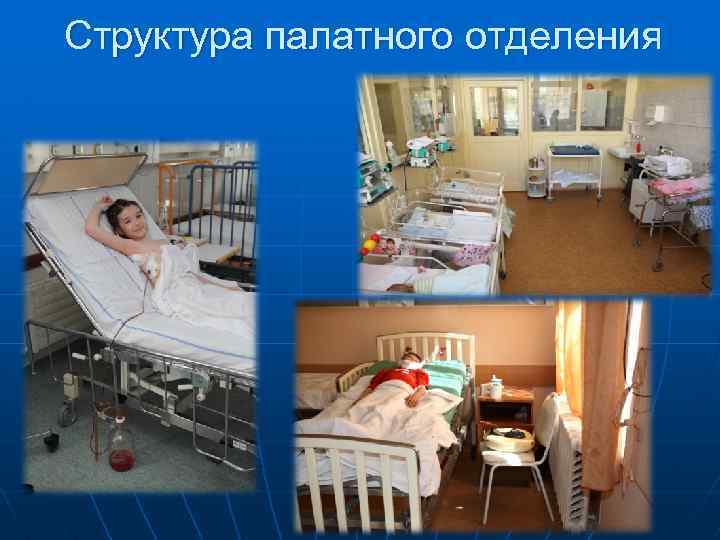 Структура палатного отделения